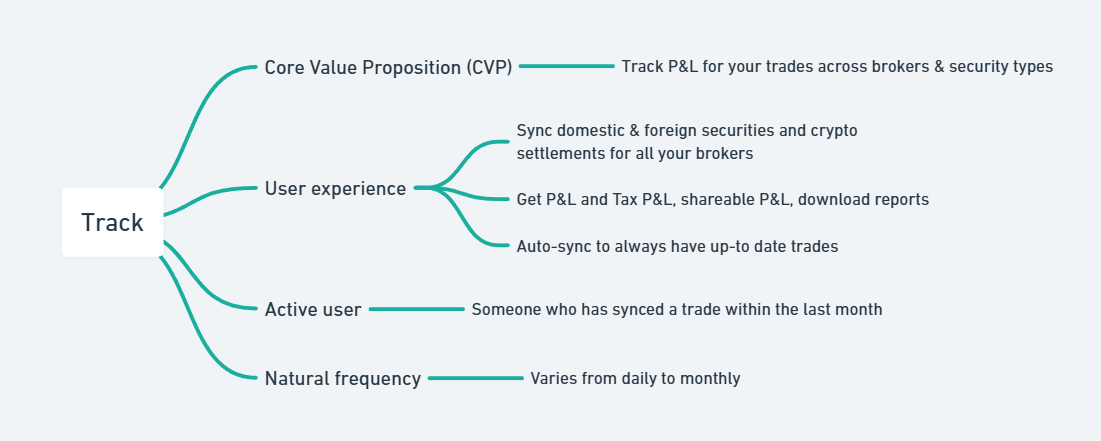 Track

Core Value Proposition (CVP)

Track P&L for your trades across brokers & security types

User experience

Sync domestic & foreign securities and crypto settlements for all your brokers

Get P&L and Tax P&L, shareable P&L, download reports

Auto-sync to always have up-to date trades

Active user

Someone who has synced a trade within the last month

Natural frequency

Varies from daily to monthly